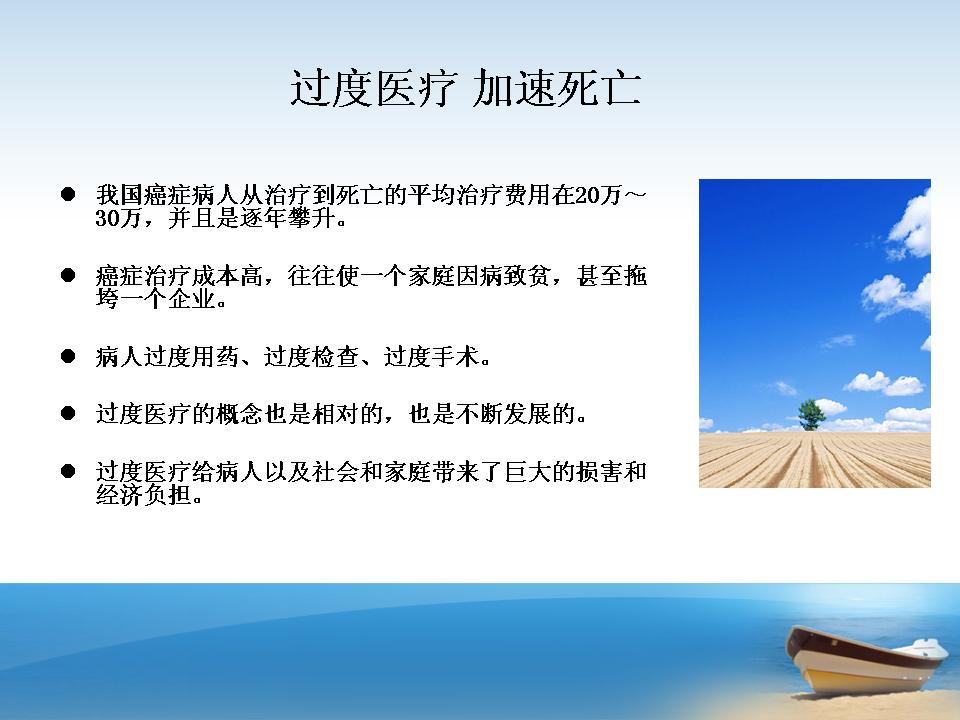 过度医疗 加速死亡

● 我国癌症病人从治疗到死亡的平均治疗费用在20万～30万，并且是逐年攀升。

● 癌症治疗成本高，往往使一个家庭因病致贫，甚至拖垮一个企业。

● 病人过度用药、过度检查、过度手术。

● 过度医疗的概念也是相对的，也是不断发展的。

● 过度医疗给病人以及社会和家庭带来了巨大的损害和经济负担。